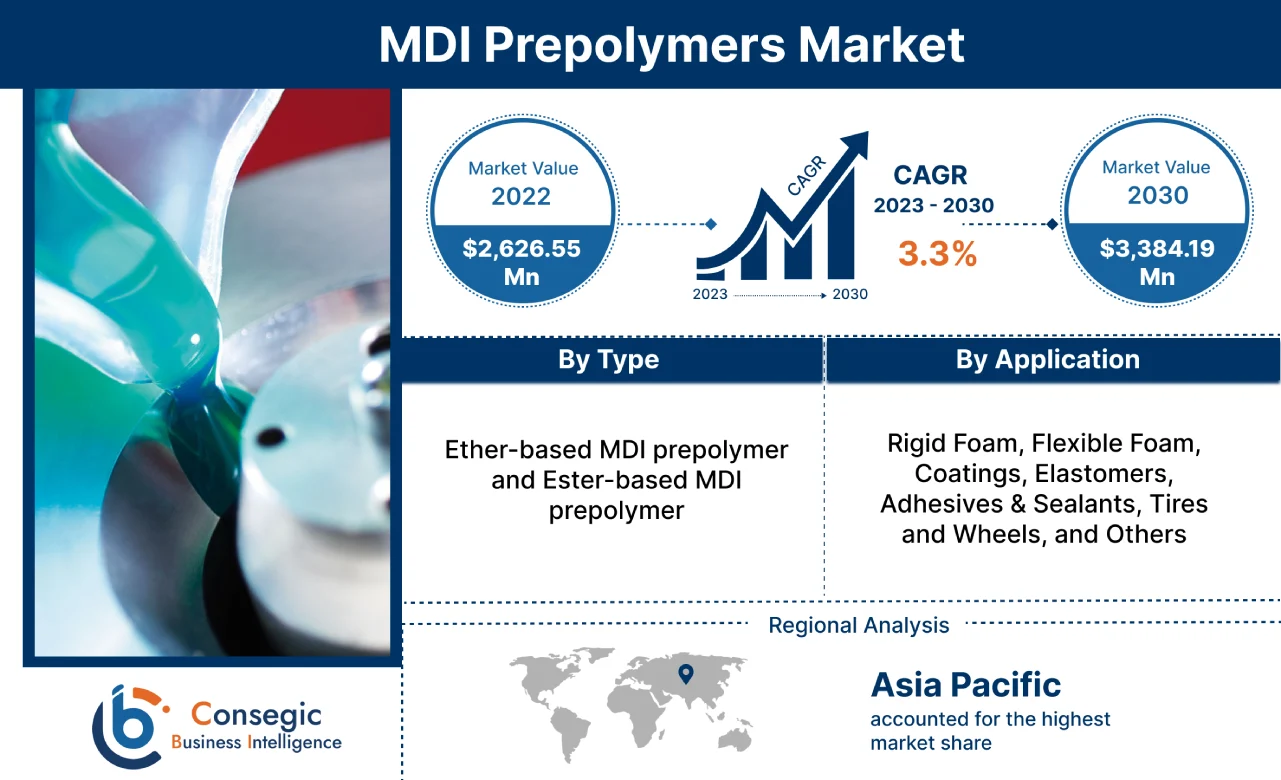 MDI Prepolymers Market

Market Value
2022
$2,626.55 Mn

CAGR
2023
2030

CAGR
2023 - 2030
3.3%

Market Value
2030
$3,384.19 Mn

By Type

Ether-based MDI prepolymer and Ester-based MDI prepolymer

By Application

Rigid Foam, Flexible Foam, Coatings, Elastomers, Adhesives & Sealants, Tires and Wheels, and Others

Regional Analysis

Asia Pacific
accounted for the highest market share

Consegic
Business Intelligence